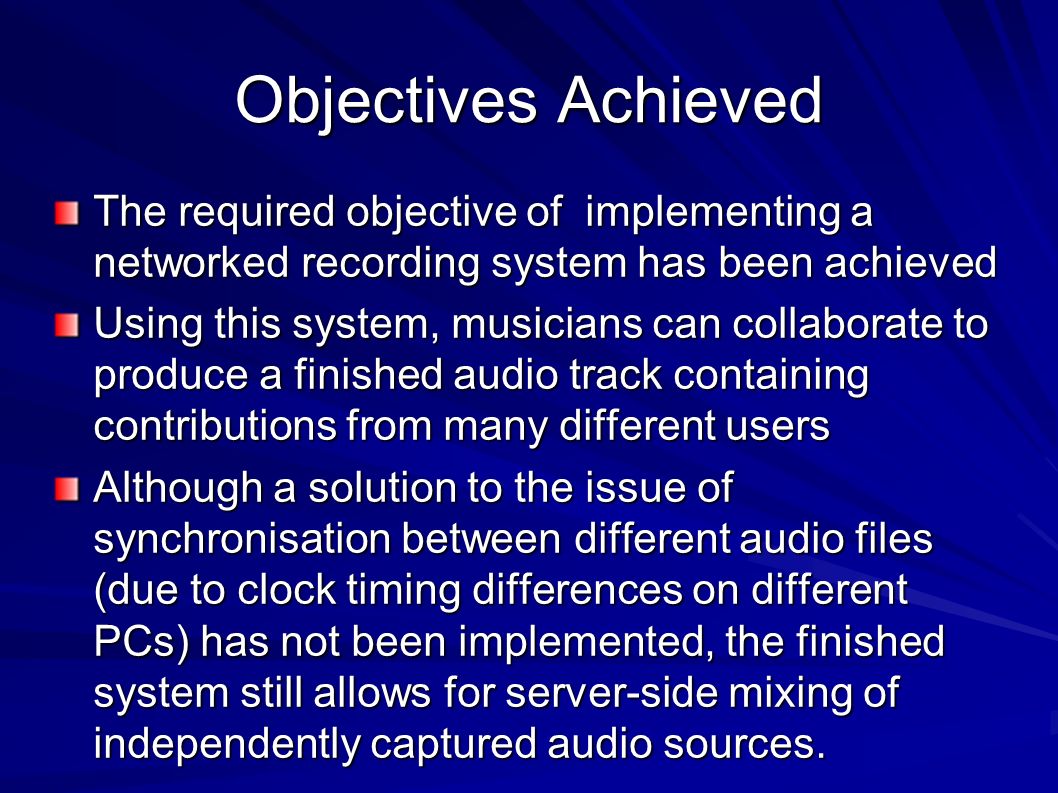 Objectives Achieved

The required objective of implementing a networked recording system has been achieved

Using this system, musicians can collaborate to produce a finished audio track containing contributions from many different users

Although a solution to the issue of synchronisation between different audio files (due to clock timing differences on different PCs) has not been implemented, the finished system still allows for server-side mixing of independently captured audio sources.